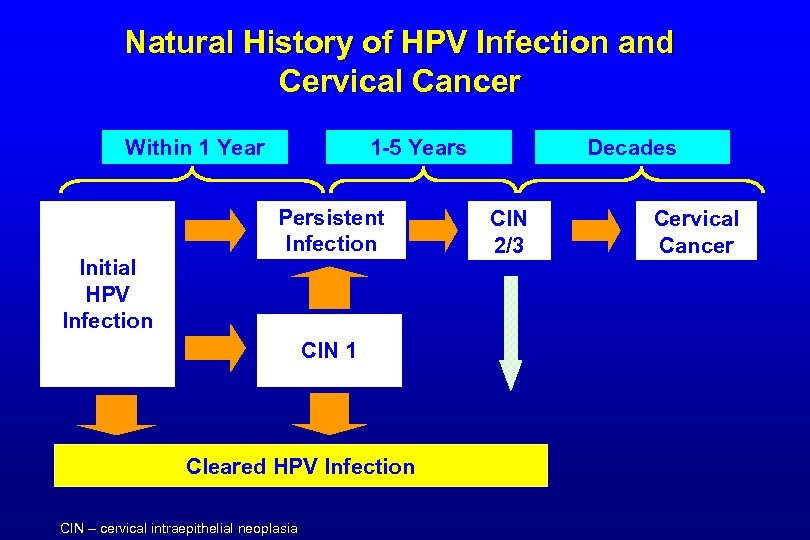 Natural History of HPV Infection and Cervical Cancer

Within 1 Year

1-5 Years

Decades

Initial HPV Infection

Persistent Infection

CIN 2/3

Cervical Cancer

CIN 1

Cleared HPV Infection

CIN – cervical intraepithelial neoplasia